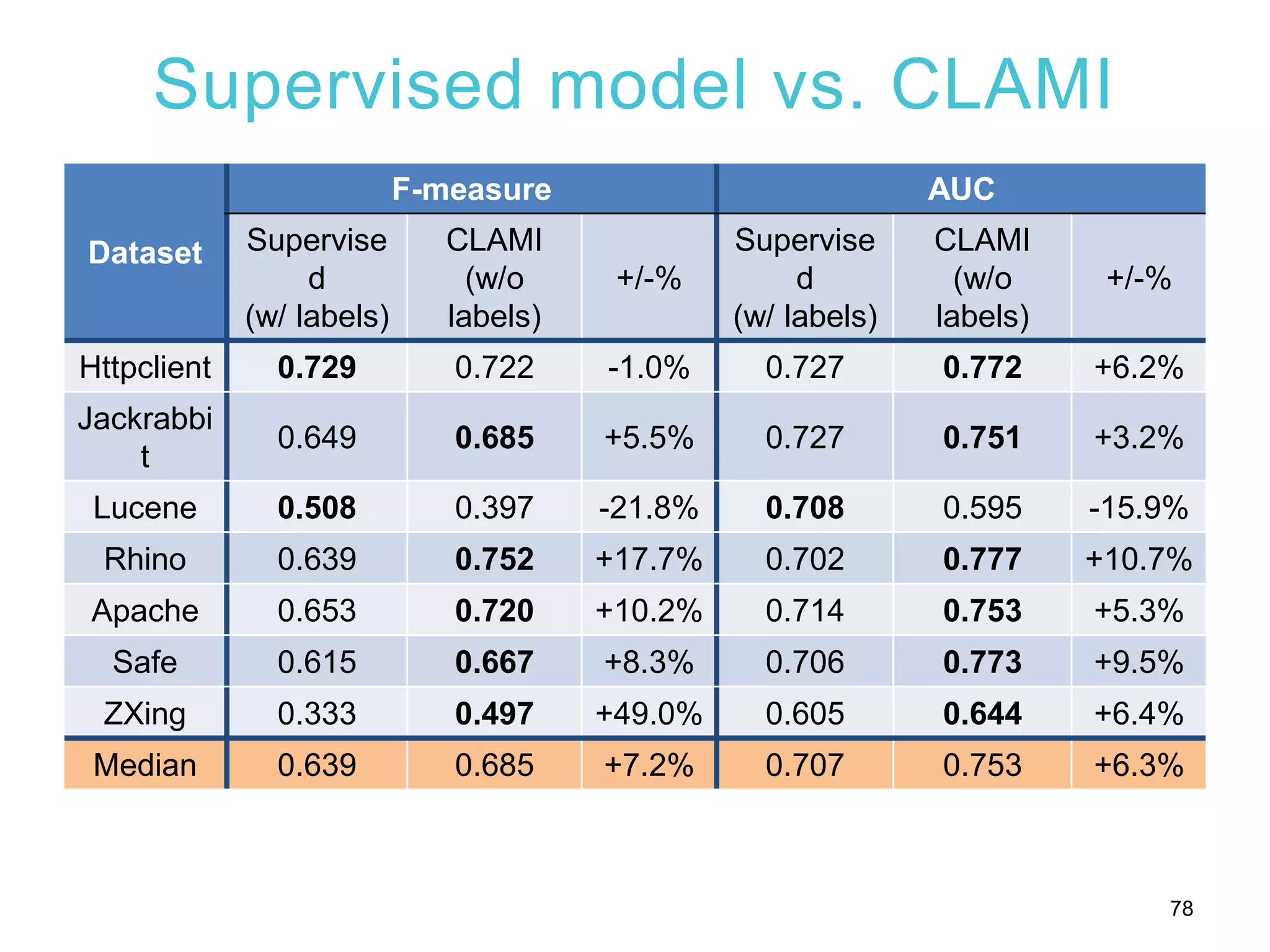 Supervised model vs. CLAMI

| Dataset | F-measure | | | AUC | | |
|---|---|---|---|---|---|---|
| | Supervised (w/ labels) | CLAMI (w/o labels) | +/-% | Supervised (w/ labels) | CLAMI (w/o labels) | +/-% |
| Httpclient | **0.729** | 0.722 | -1.0% | 0.727 | **0.772** | +6.2% |
| Jackrabbit | 0.649 | **0.685** | +5.5% | 0.727 | **0.751** | +3.2% |
| Lucene | **0.508** | 0.397 | -21.8% | **0.708** | 0.595 | -15.9% |
| Rhino | 0.639 | **0.752** | +17.7% | 0.702 | **0.777** | +10.7% |
| Apache | 0.653 | **0.720** | +10.2% | 0.714 | **0.753** | +5.3% |
| Safe | 0.615 | **0.667** | +8.3% | 0.706 | **0.773** | +9.5% |
| ZXing | 0.333 | **0.497** | +49.0% | 0.605 | **0.644** | +6.4% |
| Median | 0.639 | 0.685 | +7.2% | 0.707 | 0.753 | +6.3% |

78